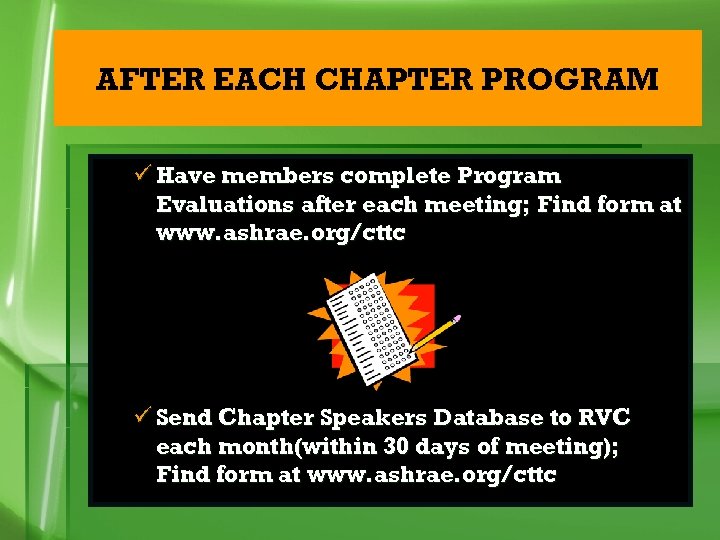 AFTER EACH CHAPTER PROGRAM

✓ Have members complete Program Evaluations after each meeting; Find form at www.ashrae.org/cttc

✓ Send Chapter Speakers Database to RVC each month(within 30 days of meeting); Find form at www.ashrae.org/cttc